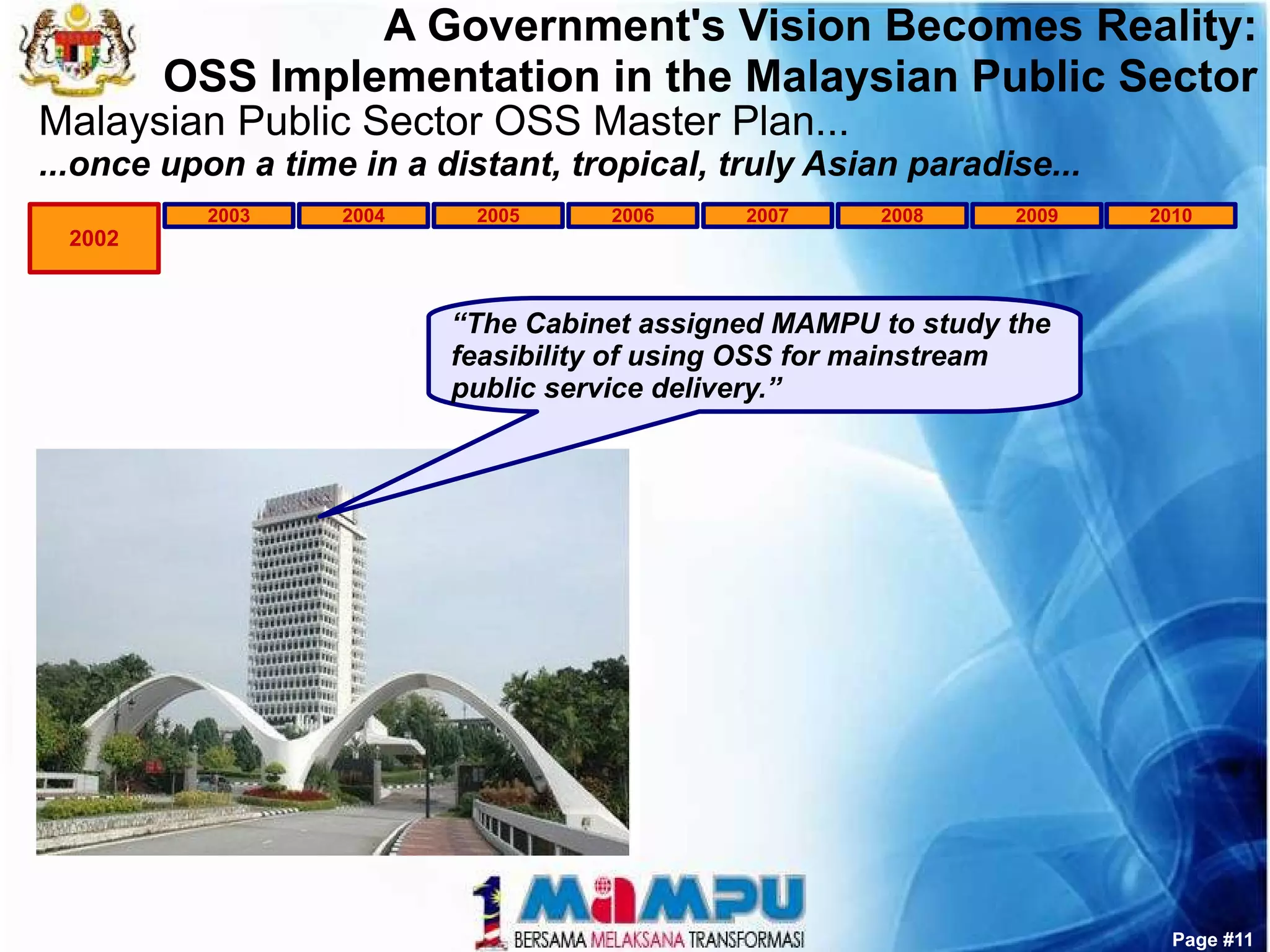 A Government's Vision Becomes Reality:
OSS Implementation in the Malaysian Public Sector

Malaysian Public Sector OSS Master Plan...

...once upon a time in a distant, tropical, truly Asian paradise...

2002 2003 2004 2005 2006 2007 2008 2009 2010

“The Cabinet assigned MAMPU to study the feasibility of using OSS for mainstream public service delivery.”

1 MAMPU
BERSAMA MELAKSANA TRANSFORMASI

Page #11